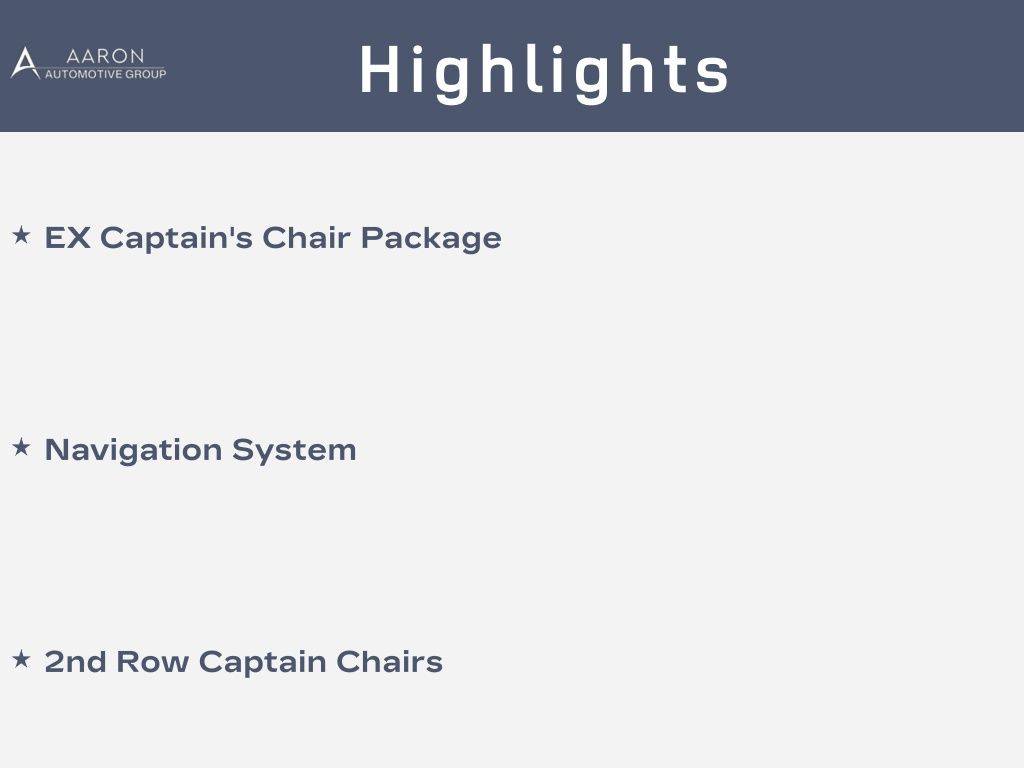 AARON
AUTOMOTIVE GROUP

Highlights

★ EX Captain's Chair Package

★ Navigation System

★ 2nd Row Captain Chairs